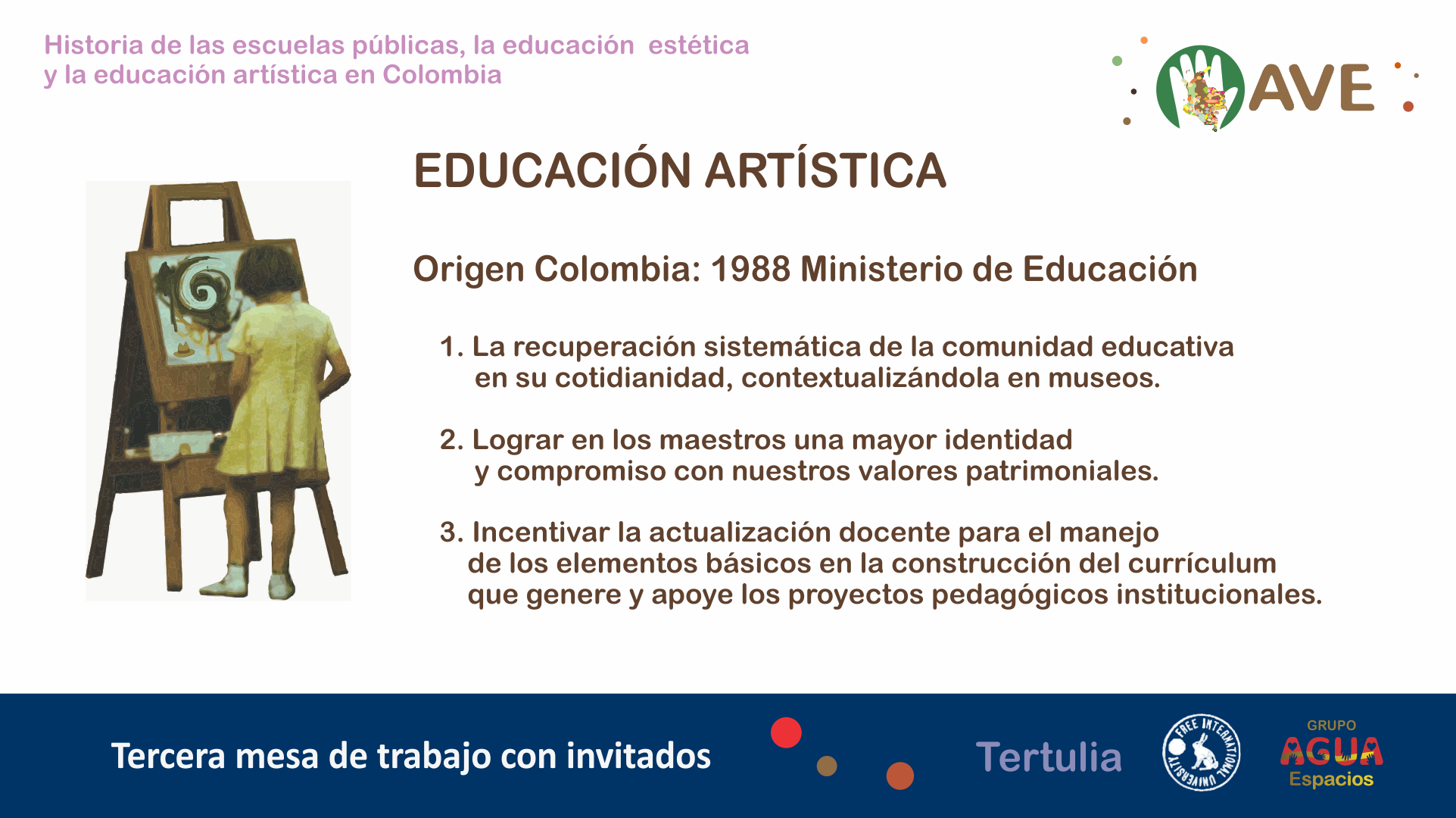 Historia de las escuelas públicas, la educación estética y la educación artística en Colombia

AVE

EDUCACIÓN ARTÍSTICA

Origen Colombia: 1988 Ministerio de Educación

1. La recuperación sistemática de la comunidad educativa en su cotidianidad, contextualizándola en museos.

2. Lograr en los maestros una mayor identidad y compromiso con nuestros valores patrimoniales.

3. Incentivar la actualización docente para el manejo de los elementos básicos en la construcción del currículum que genere y apoye los proyectos pedagógicos institucionales.

Tercera mesa de trabajo con invitados

Tertulia

FREE INTERNATIONAL UNIVERSITY

GRUPO AGUA Espacios